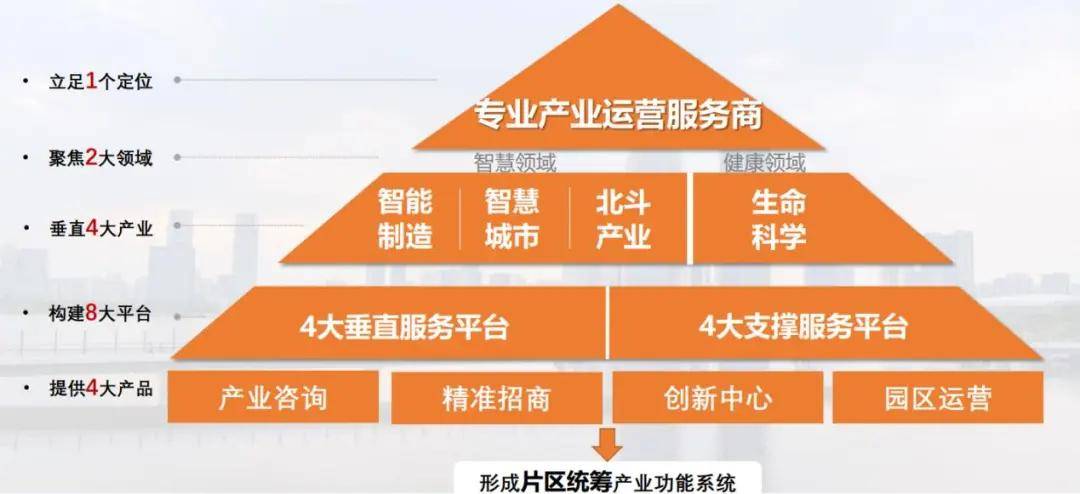 • 立足1个定位
• 聚焦2大领域
• 垂直4大产业
• 构建8大平台
• 提供4大产品

专业产业运营服务商

智慧领域
健康领域

智能制造
智慧城市
北斗产业
生命科学

4大垂直服务平台
4大支撑服务平台

产业咨询
精准招商
创新中心
园区运营

形成片区统筹产业功能系统